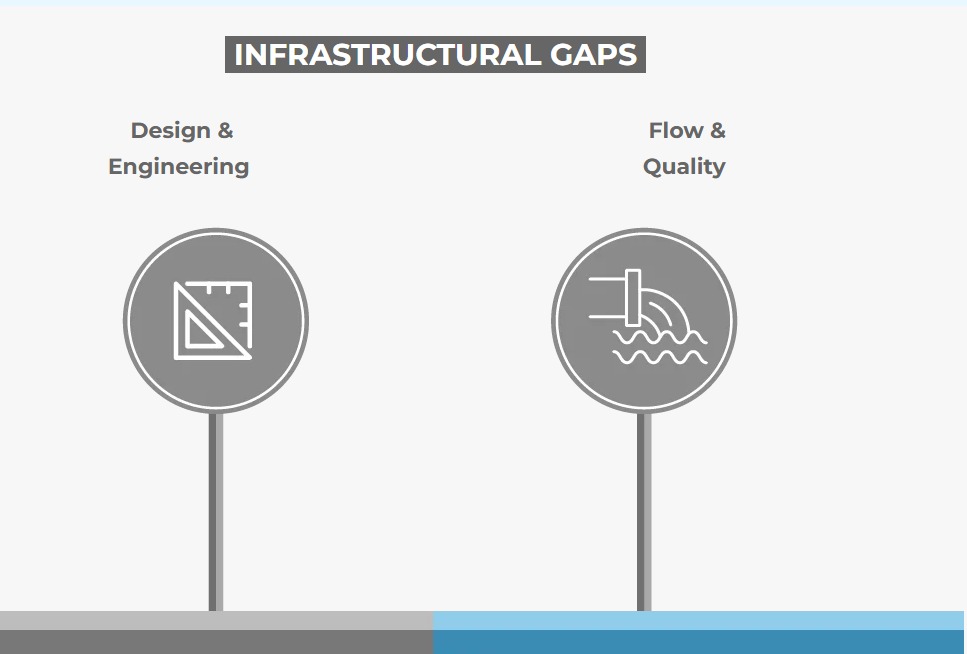 INFRASTRUCTURAL GAPS

Design & Engineering

Flow & Quality